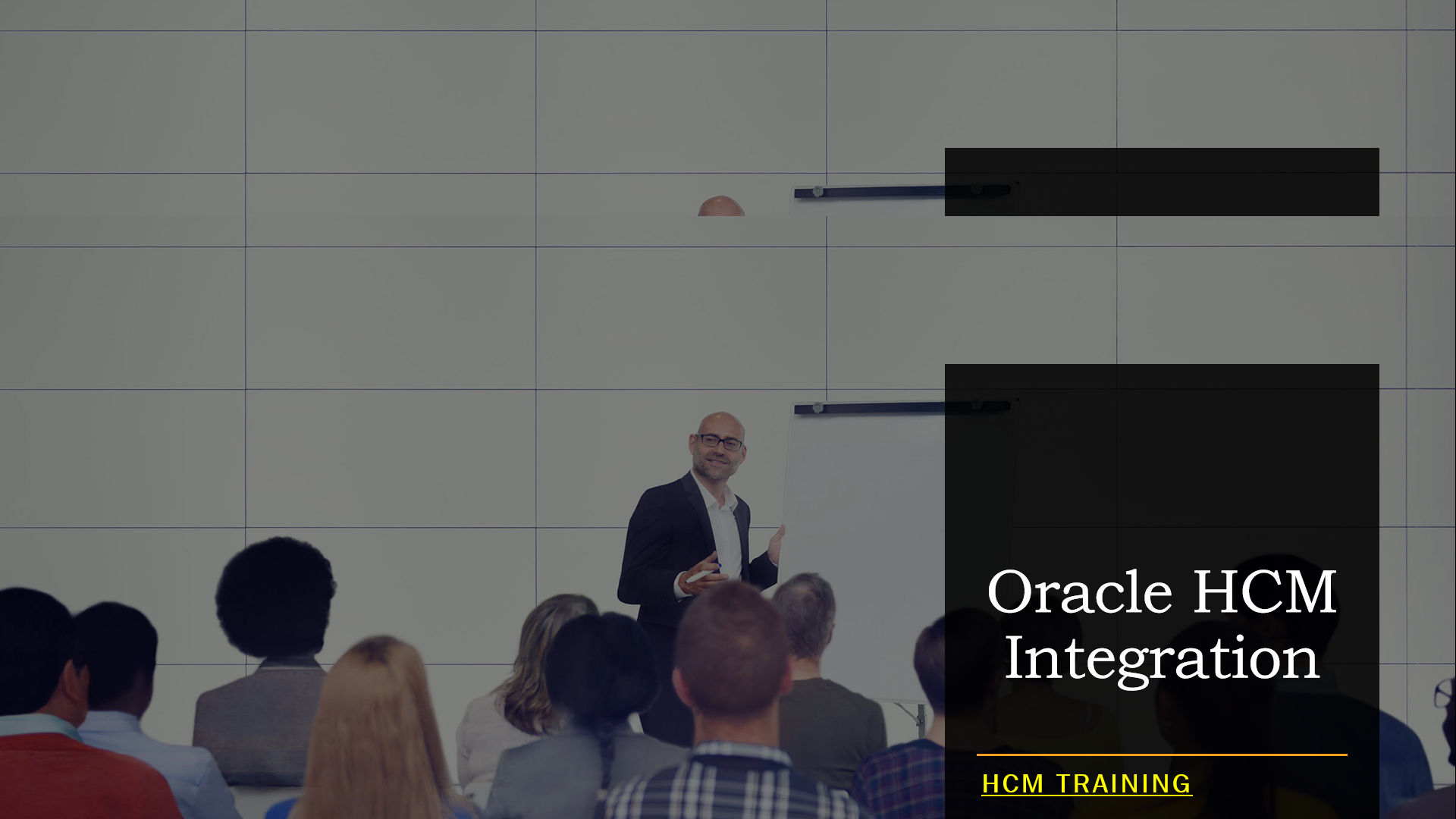 Oracle HCM Integration

HCM TRAINING